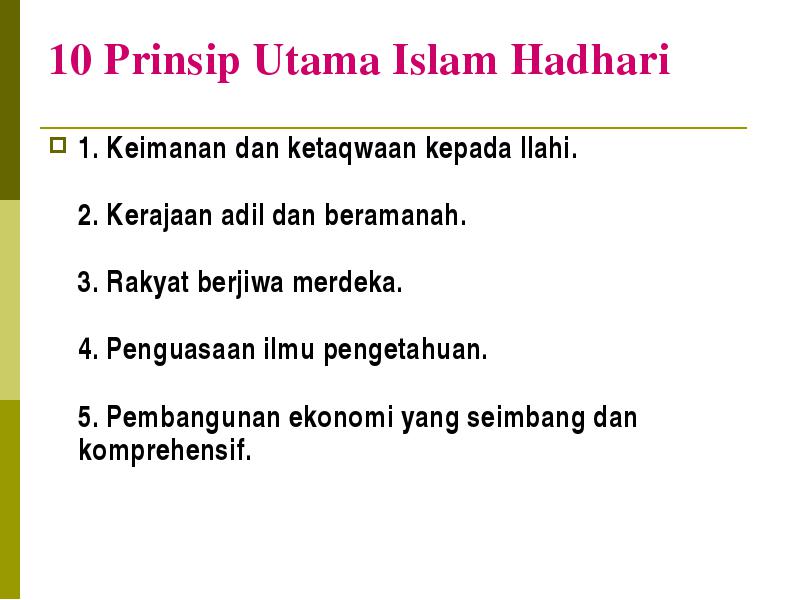 10 Prinsip Utama Islam Hadhari

1. Keimanan dan ketaqwaan kepada Ilahi.

2. Kerajaan adil dan beramanah.

3. Rakyat berjiwa merdeka.

4. Penguasaan ilmu pengetahuan.

5. Pembangunan ekonomi yang seimbang dan komprehensif.